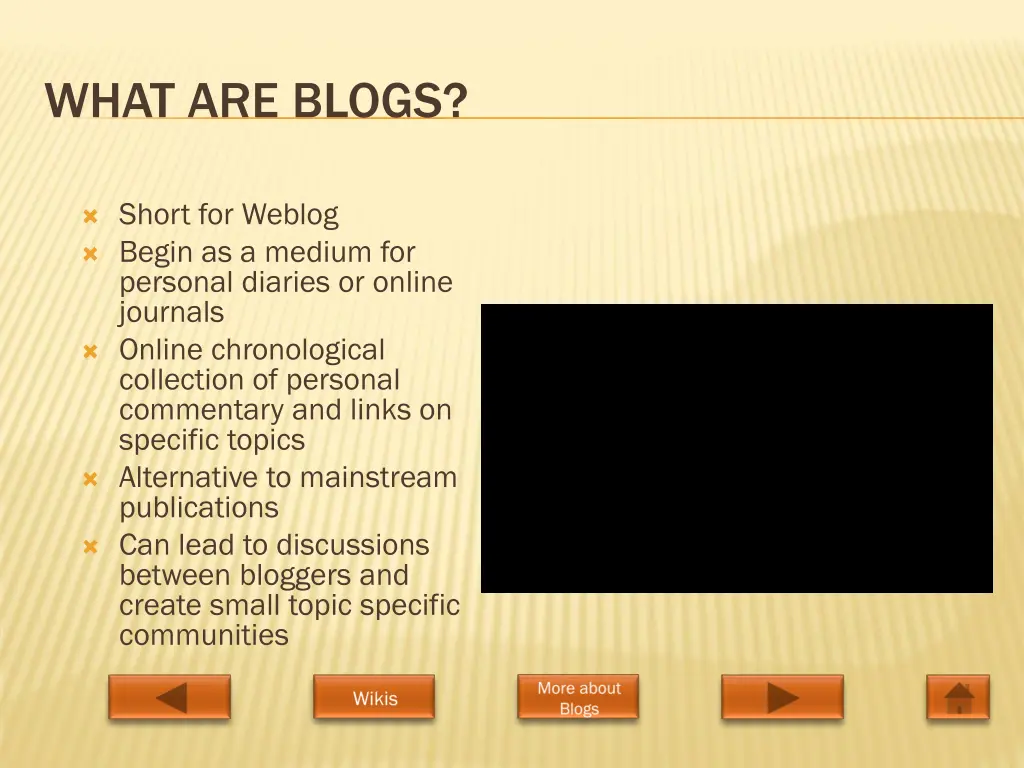 WHAT ARE BLOGS?

Short for Weblog

Begin as a medium for personal diaries or online journals

Online chronological collection of personal commentary and links on specific topics

Alternative to mainstream publications

Can lead to discussions between bloggers and create small topic specific communities

Wikis

More about Blogs